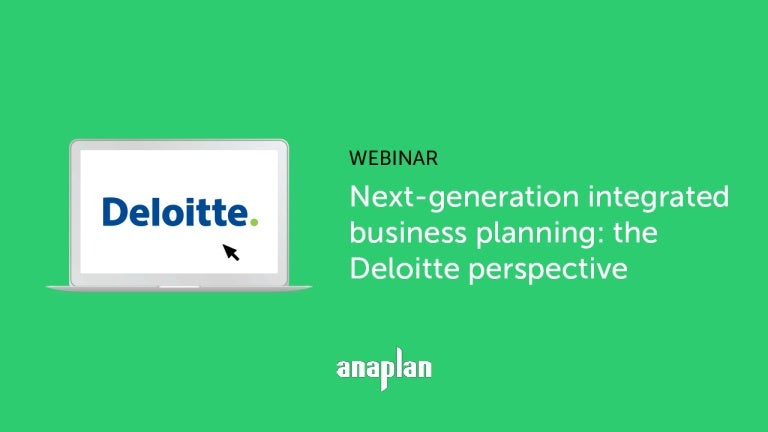 Deloitte.

WEBINAR

Next-generation integrated business planning: the Deloitte perspective

anaplan